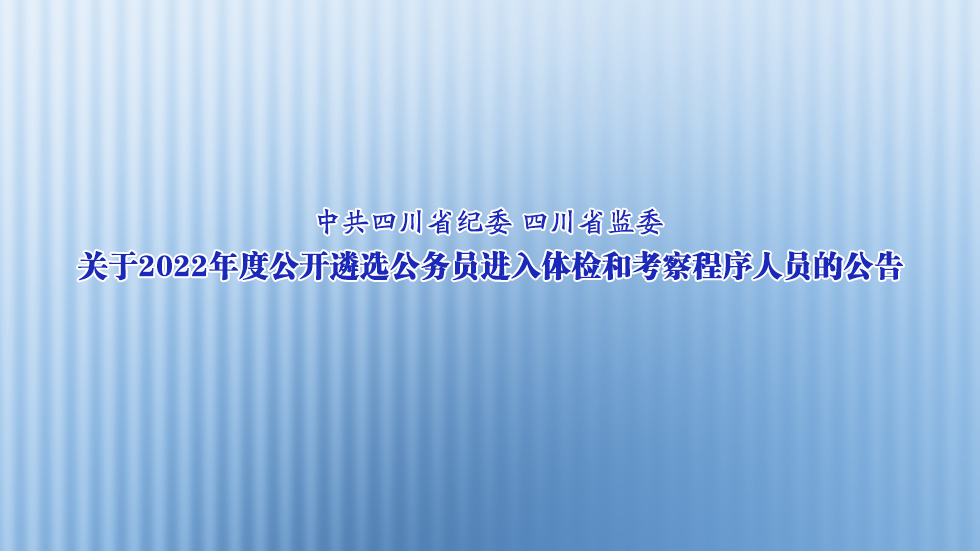 中共四川省纪委 四川省监委
关于2022年度公开遴选公务员进入体检和考察程序人员的公告